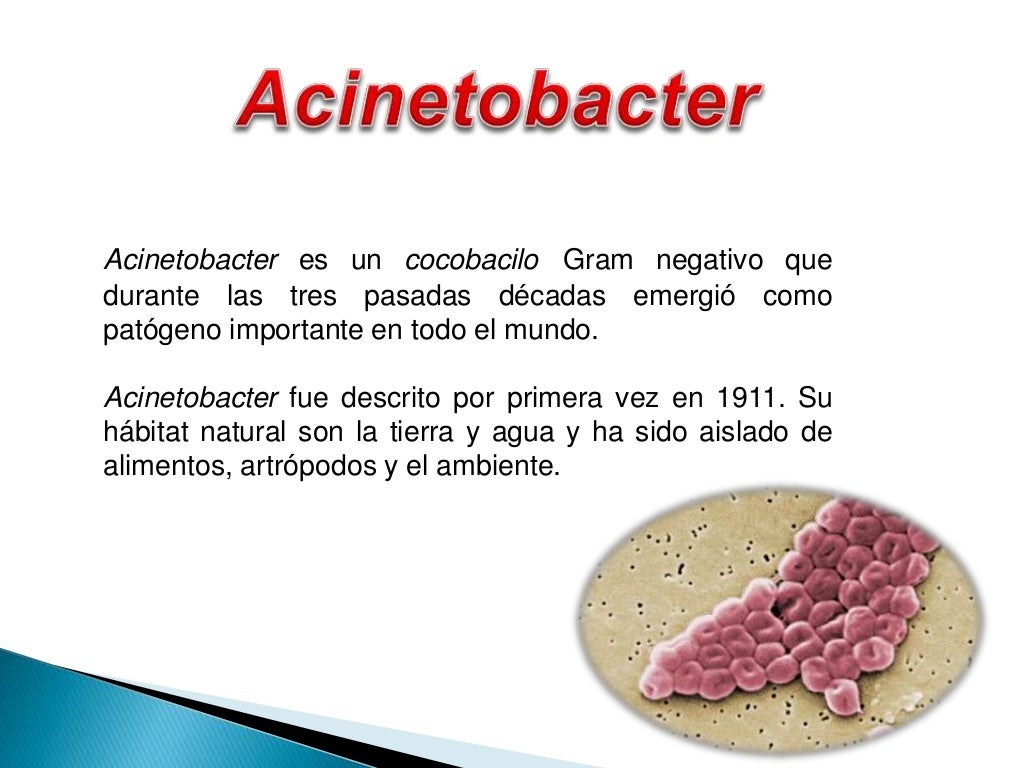 Acinetobacter

Acinetobacter es un cocobacilo Gram negativo que durante las tres pasadas décadas emergió como patógeno importante en todo el mundo.

Acinetobacter fue descrito por primera vez en 1911. Su hábitat natural son la tierra y agua y ha sido aislado de alimentos, artrópodos y el ambiente.